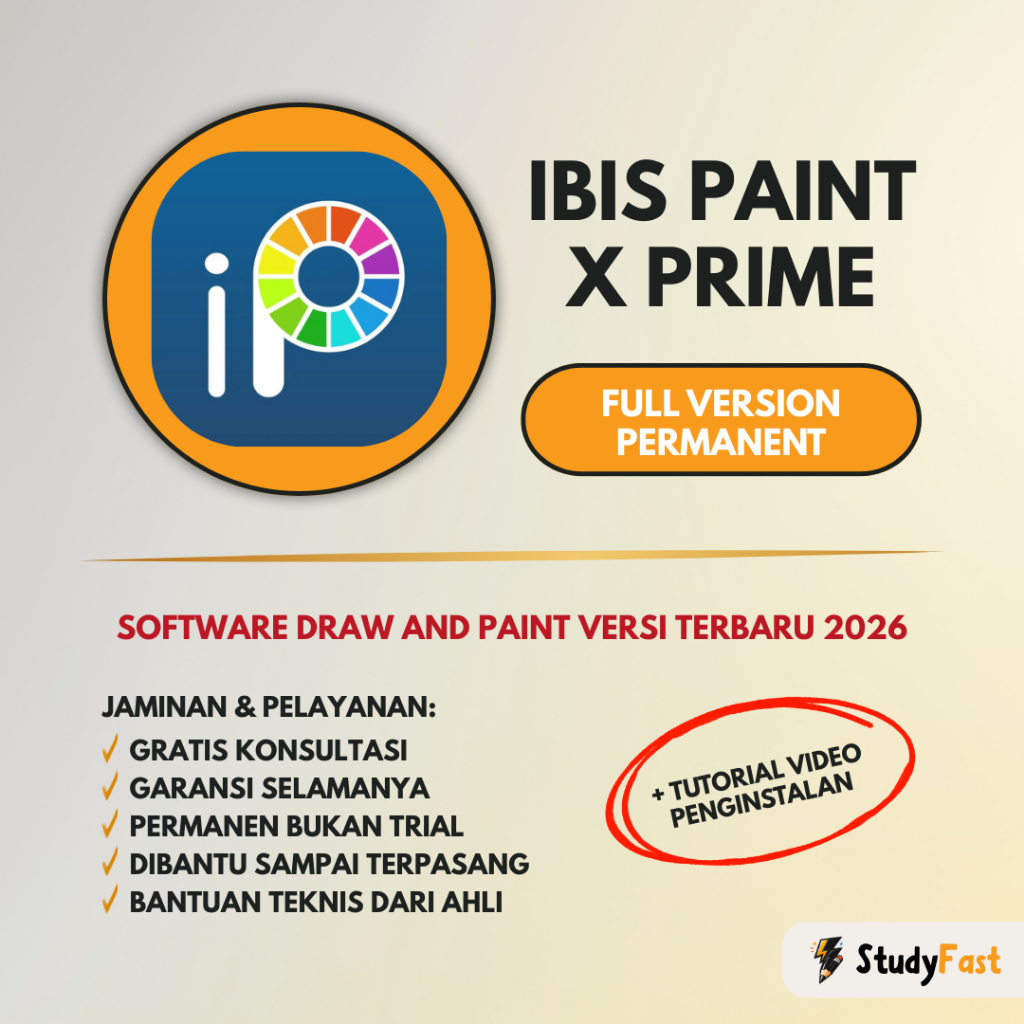 iP

IBIS PAINT X PRIME

FULL VERSION PERMANENT

SOFTWARE DRAW AND PAINT VERSI TERBARU 2026

JAMINAN & PELAYANAN:
✓ GRATIS KONSULTASI
✓ GARANSI SELAMANYA
✓ PERMANEN BUKAN TRIAL
✓ DIBANTU SAMPAI TERPASANG
✓ BANTUAN TEKNIS DARI AHLI

+ TUTORIAL VIDEO PENGINSTALAN

StudyFast